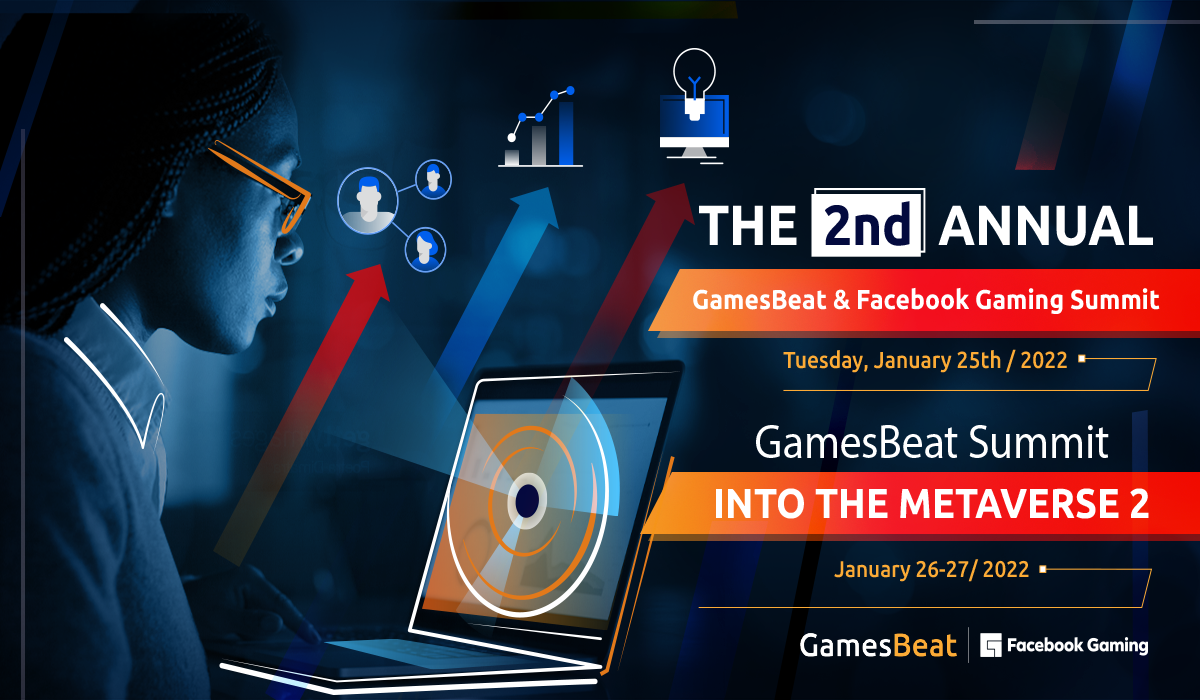 THE 2nd ANNUAL

GamesBeat & Facebook Gaming Summit

Tuesday, January 25th / 2022

GamesBeat Summit

INTO THE METAVERSE 2

January 26-27/ 2022

GamesBeat | Facebook Gaming